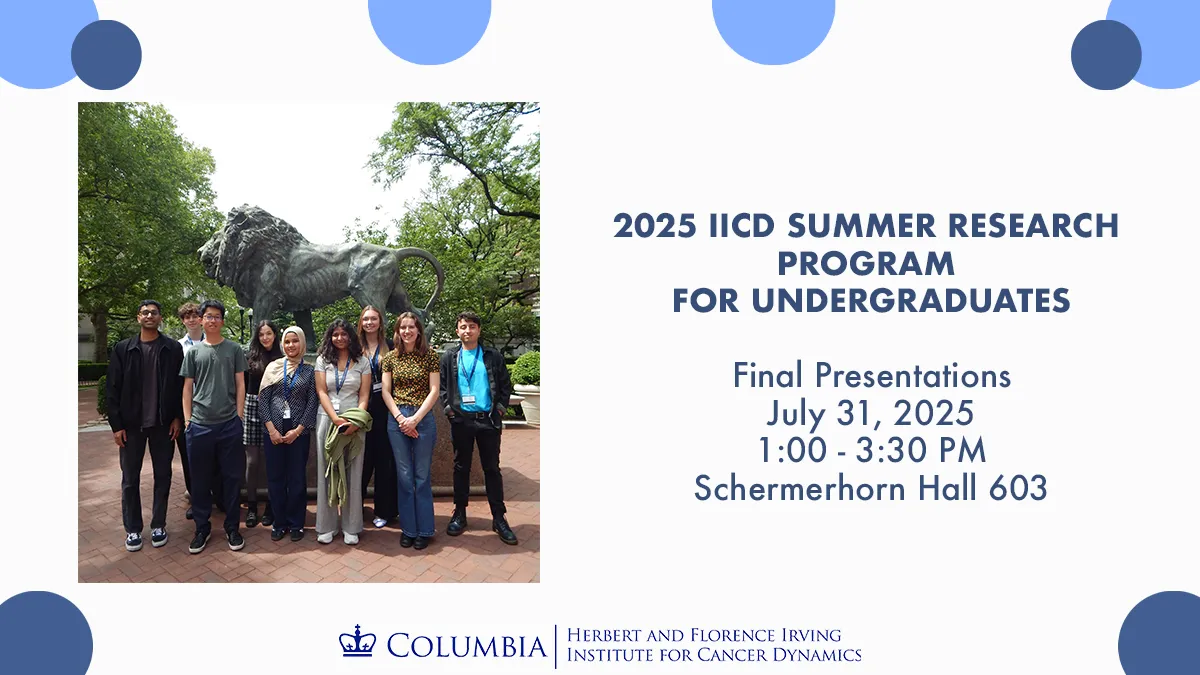 2025 IICD SUMMER RESEARCH PROGRAM FOR UNDERGRADUATES

Final Presentations
July 31, 2025
1:00 - 3:30 PM
Schermerhorn Hall 603

COLUMBIA | HERBERT AND FLORENCE IRVING INSTITUTE FOR CANCER DYNAMICS